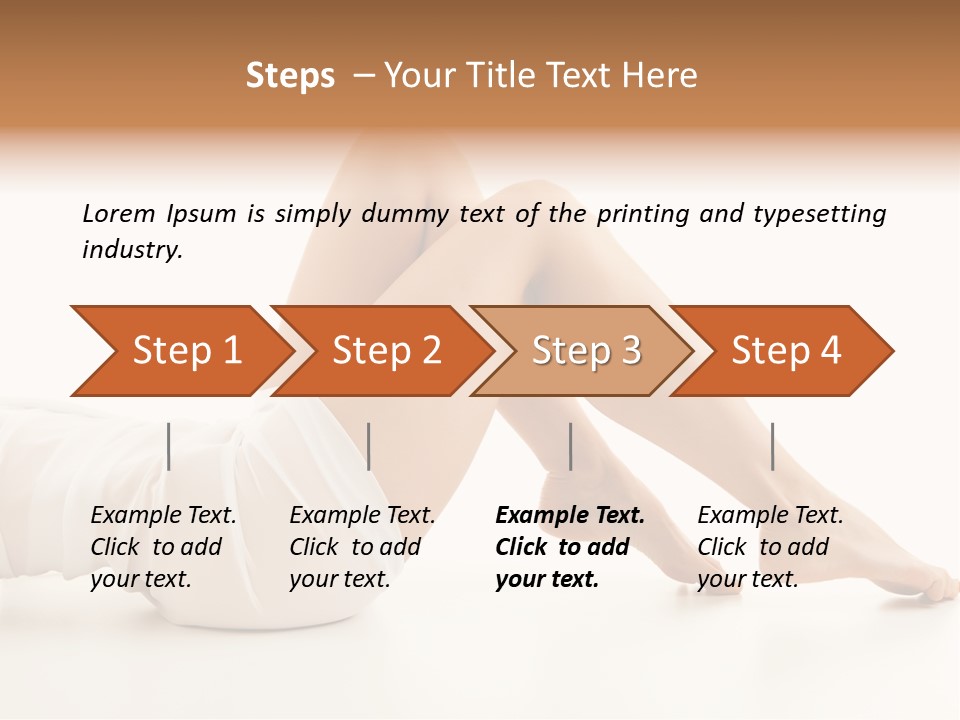 Steps – Your Title Text Here

Lorem Ipsum is simply dummy text of the printing and typesetting industry.

Step 1

Step 2

Step 3

Step 4

Example Text. Click to add your text.

Example Text. Click to add your text.

Example Text. Click to add your text.

Example Text. Click to add your text.